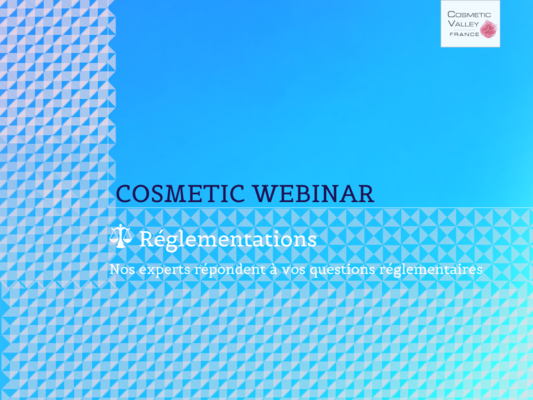 COSMETIC
VALLEY
FRANCE

COSMETIC WEBINAR

Réglementations

Nos experts répondent à vos questions réglementaires